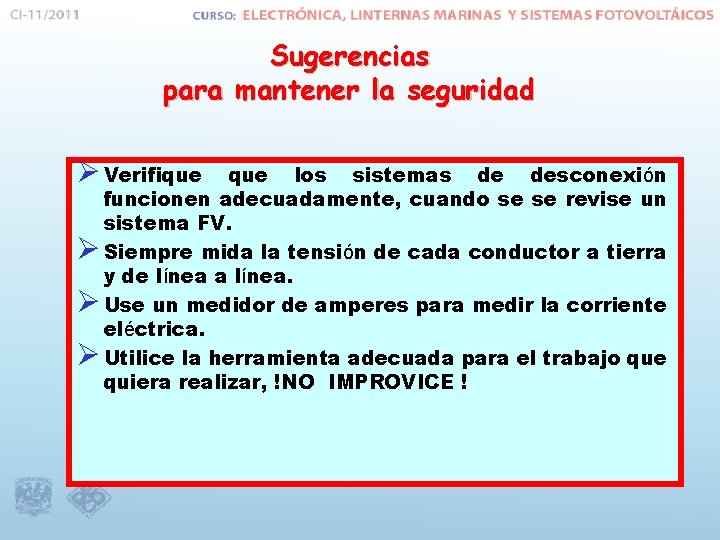 CI-11/2011

CURSO: ELECTRÓNICA, LINTERNAS MARINAS Y SISTEMAS FOTOVOLTÁICOS

Sugerencias
para mantener la seguridad

➢ Verifique que los sistemas de desconexión funcionen adecuadamente, cuando se se revise un sistema FV.

➢ Siempre mida la tensión de cada conductor a tierra y de línea a línea.

➢ Use un medidor de amperes para medir la corriente eléctrica.

➢ Utilice la herramienta adecuada para el trabajo que quiera realizar, !NO IMPROVICE !